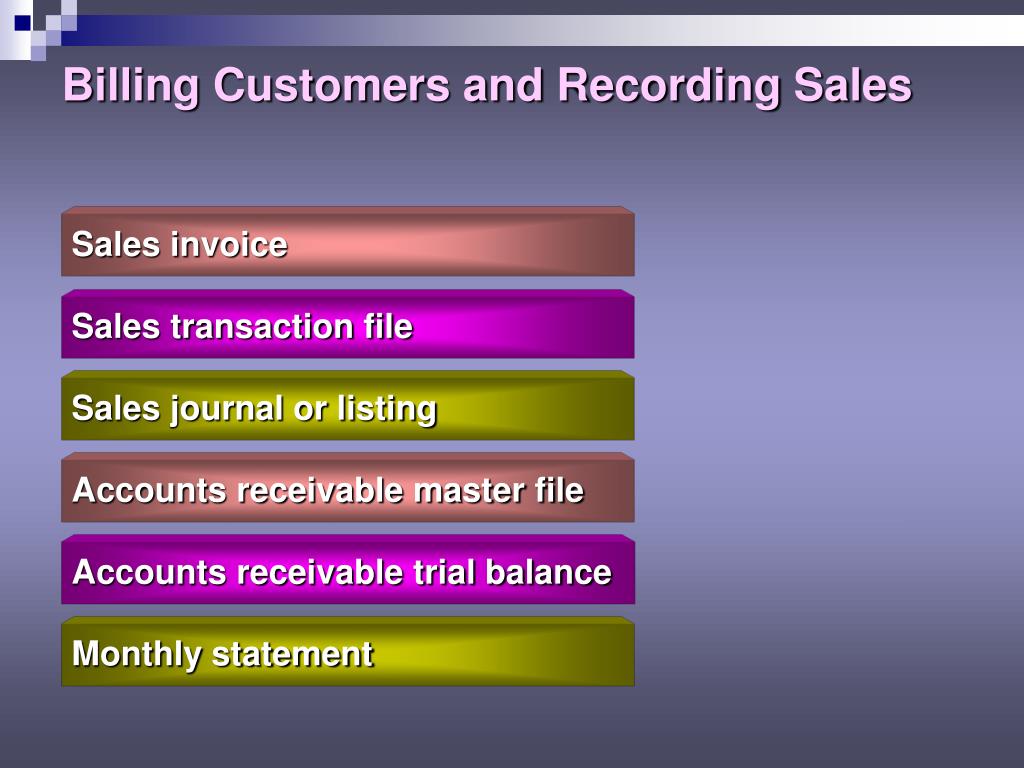 Billing Customers and Recording Sales

Sales invoice

Sales transaction file

Sales journal or listing

Accounts receivable master file

Accounts receivable trial balance

Monthly statement